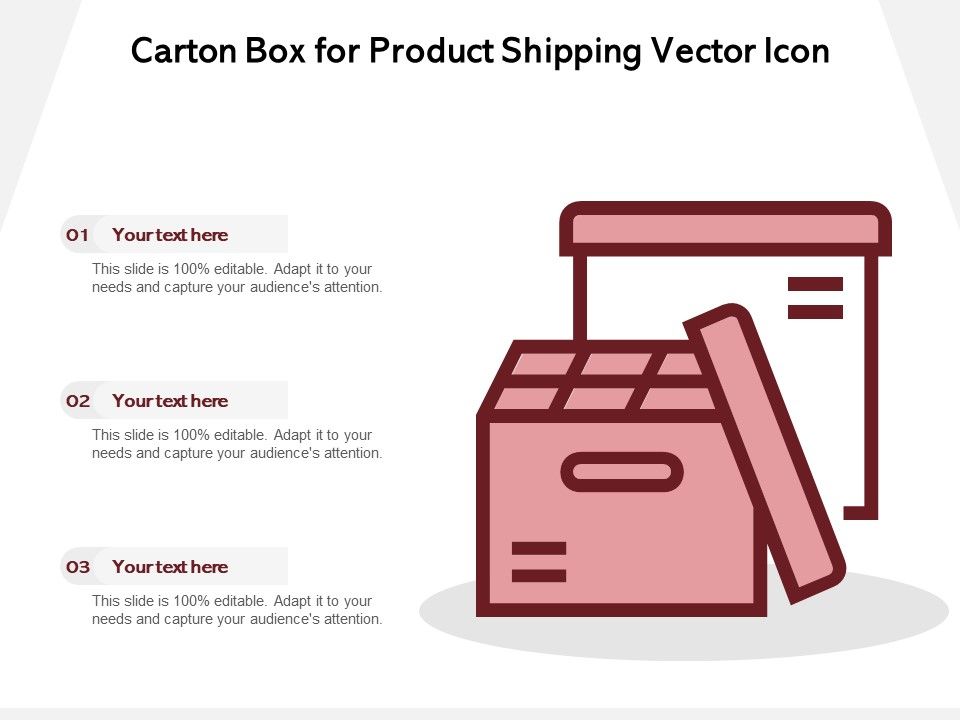 Carton Box for Product Shipping Vector Icon

01 Your text here

This slide is 100% editable. Adapt it to your needs and capture your audience's attention.

02 Your text here

This slide is 100% editable. Adapt it to your needs and capture your audience's attention.

03 Your text here

This slide is 100% editable. Adapt it to your needs and capture your audience's attention.